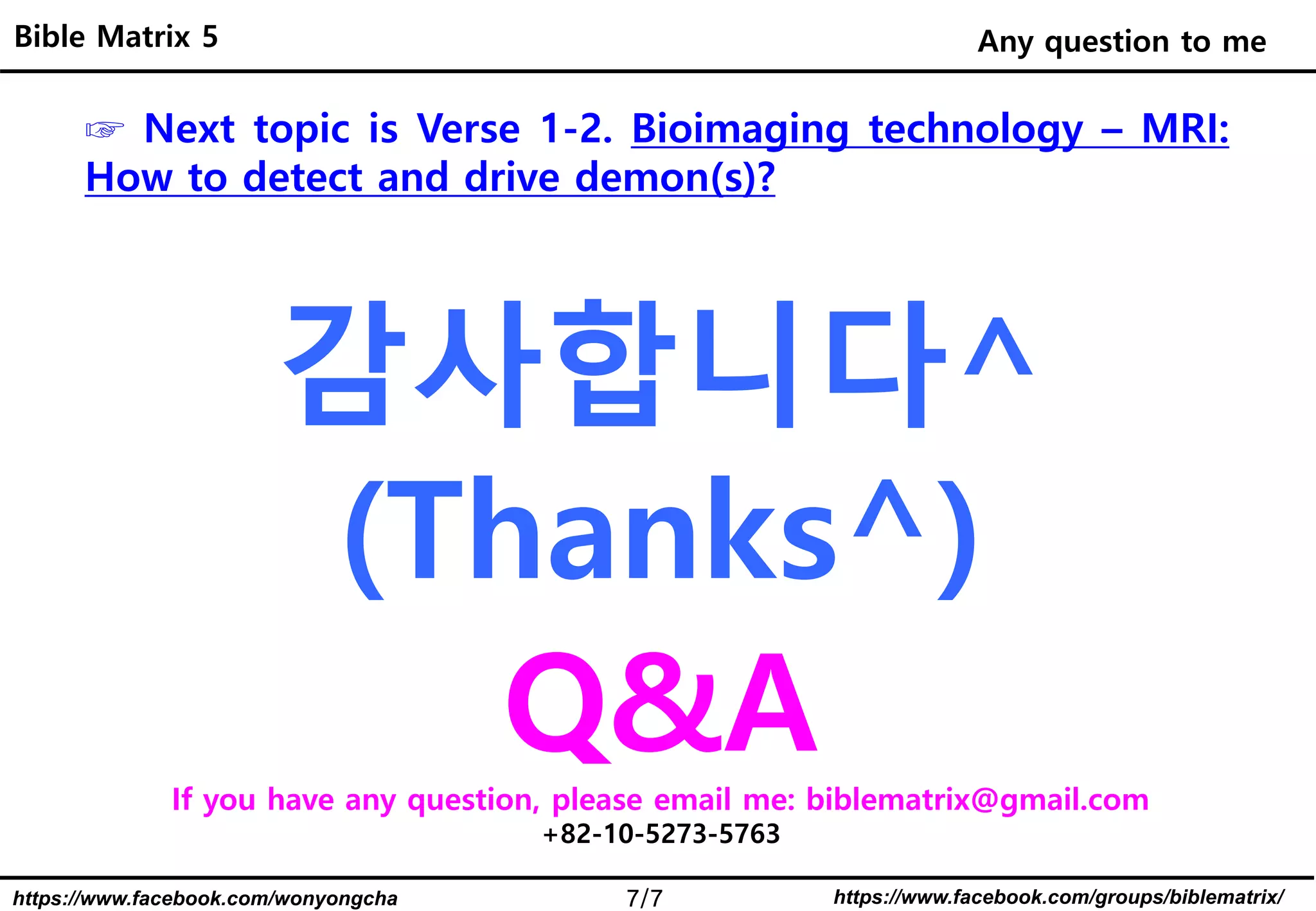 Bible Matrix 5

Any question to me

☞ Next topic is Verse 1-2. Bioimaging technology – MRI: How to detect and drive demon(s)?

감사합니다^

(Thanks^)

Q&A

If you have any question, please email me: biblematrix@gmail.com
+82-10-5273-5763

https://www.facebook.com/wonyongcha

7/7

https://www.facebook.com/groups/biblematrix/